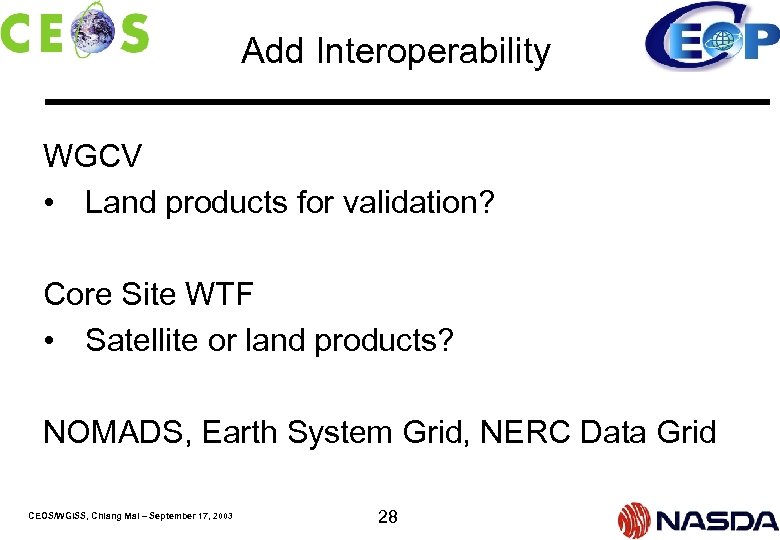 CEOS

Add Interoperability

CEOP

WGCV

• Land products for validation?

Core Site WTF

• Satellite or land products?

NOMADS, Earth System Grid, NERC Data Grid

CEOS/WGISS, Chiang Mai – September 17, 2003

28

NASDA